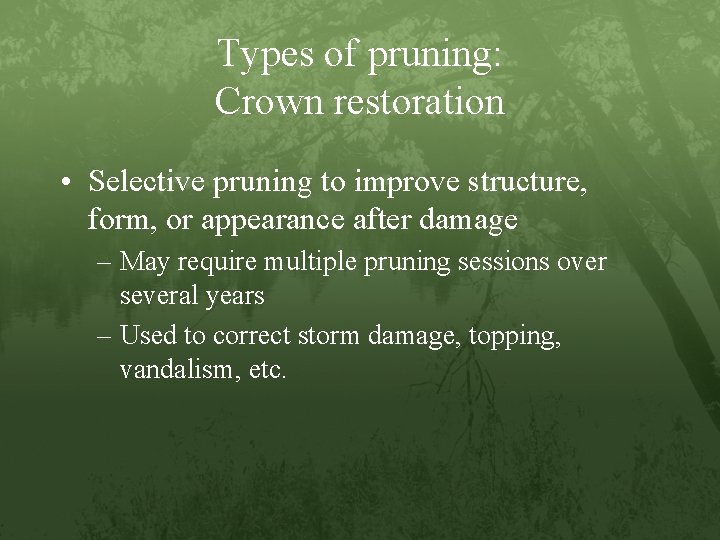 Types of pruning:
Crown restoration

• Selective pruning to improve structure, form, or appearance after damage
– May require multiple pruning sessions over several years
– Used to correct storm damage, topping, vandalism, etc.